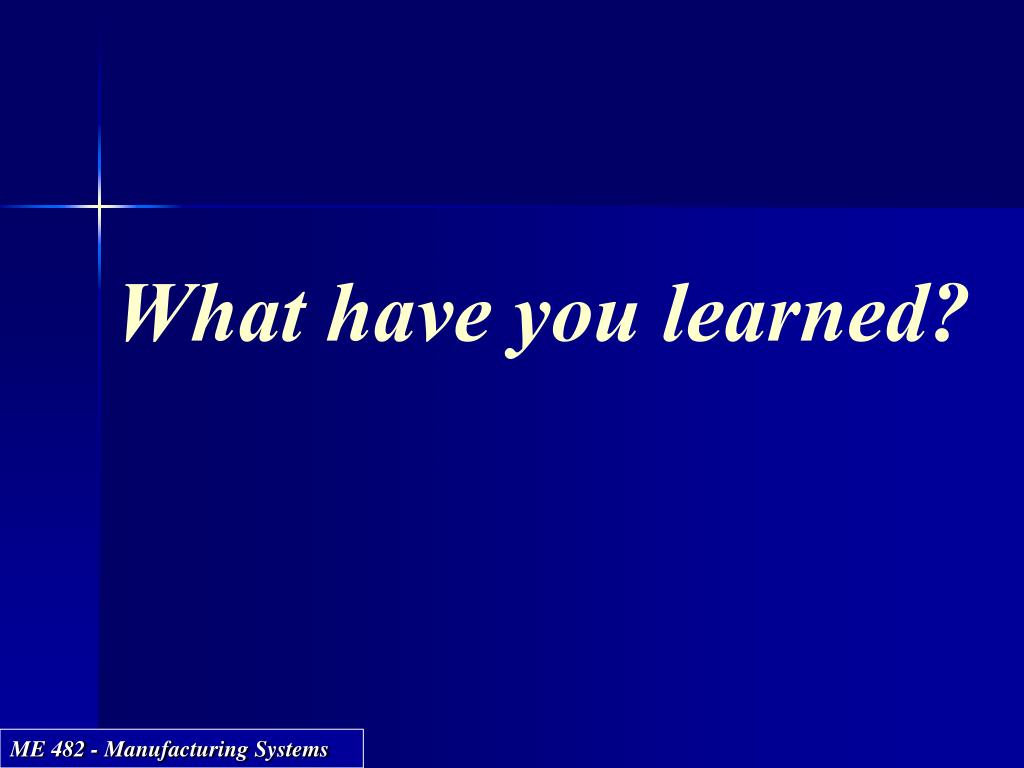 What have you learned?

ME 482 - Manufacturing Systems